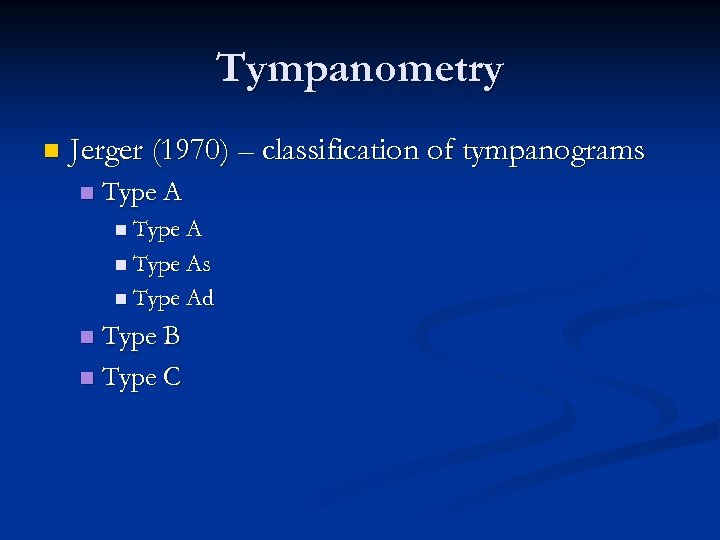 Tympanometry

Jerger (1970) – classification of tympanograms

Type A

Type A

Type As

Type Ad

Type B

Type C